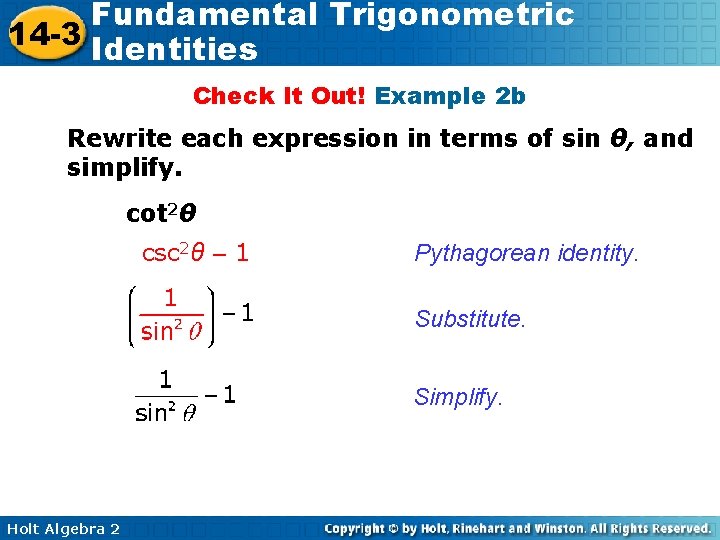 14-3 Fundamental Trigonometric Identities

Check It Out! Example 2b

Rewrite each expression in terms of sin $\theta$, and simplify.

$\cot^2\theta$

$\csc^2\theta - 1$ Pythagorean identity.

$\left(\frac{1}{\sin^2\theta}\right) - 1$ Substitute.

$\frac{1}{\sin^2\theta} - 1$ Simplify.

Holt Algebra 2

Copyright © by Holt, Rinehart and Winston. All Rights Reserved.